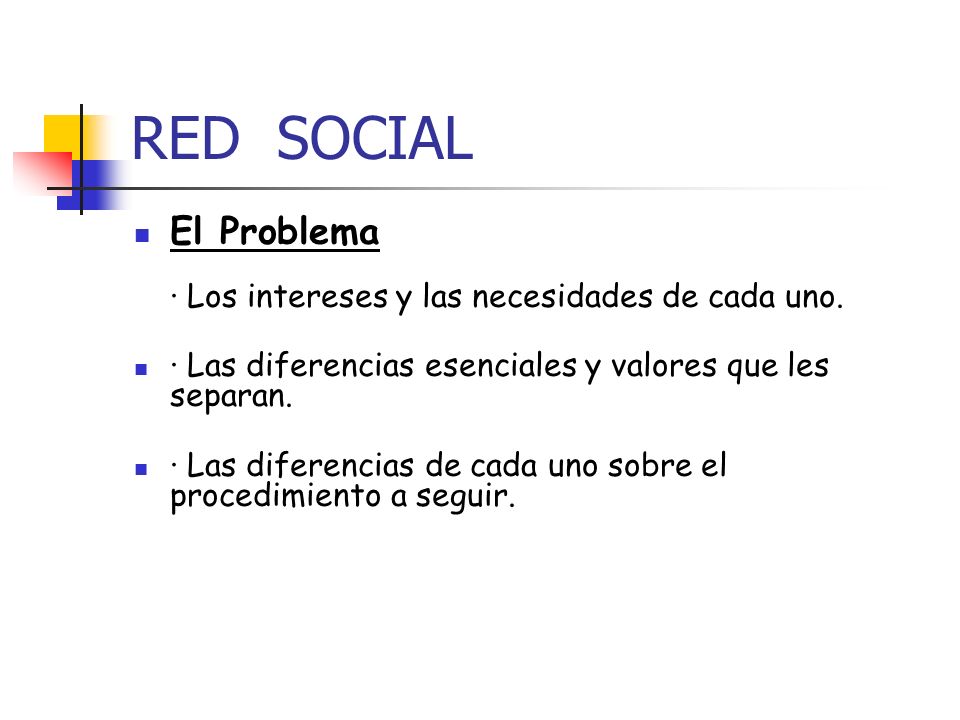 RED SOCIAL

El Problema

· Los intereses y las necesidades de cada uno.

· Las diferencias esenciales y valores que les separan.

· Las diferencias de cada uno sobre el procedimiento a seguir.